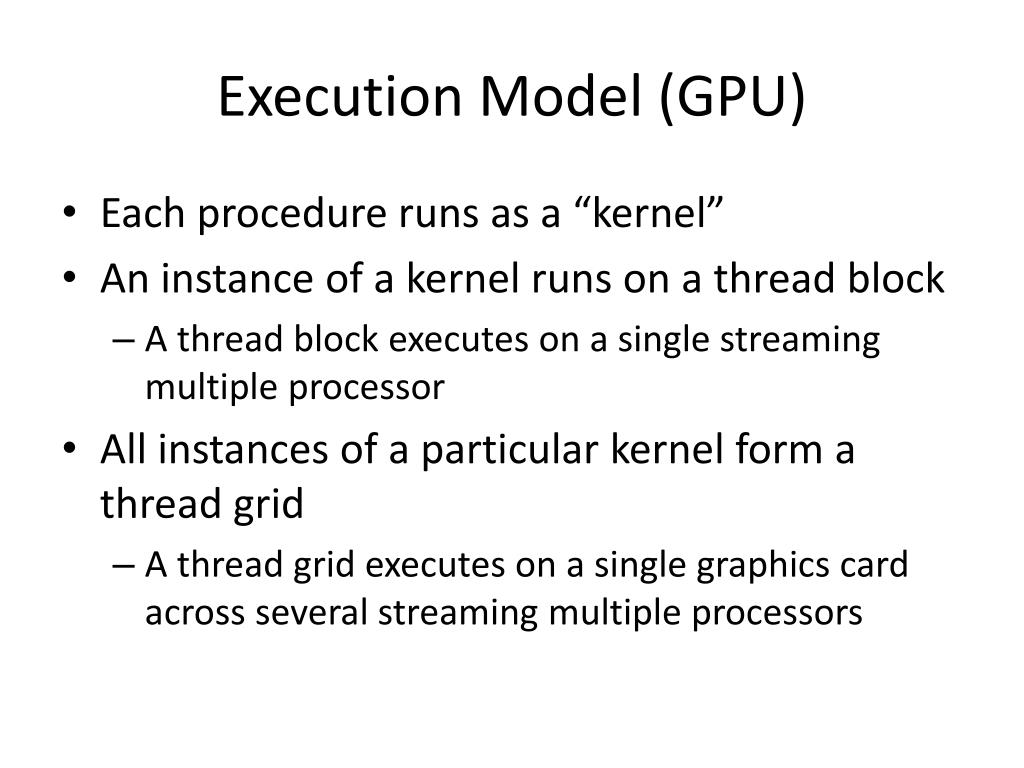 Execution Model (GPU)

• Each procedure runs as a “kernel”
• An instance of a kernel runs on a thread block
– A thread block executes on a single streaming multiple processor
• All instances of a particular kernel form a thread grid
– A thread grid executes on a single graphics card across several streaming multiple processors